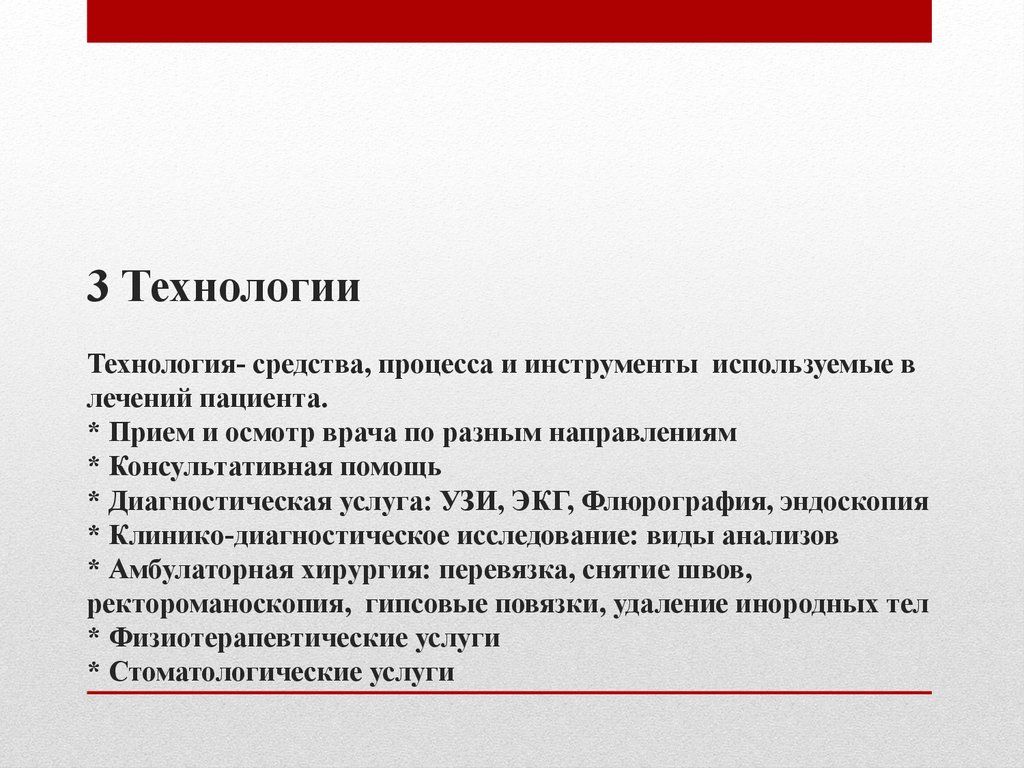 3 Технологии

Технология- средства, процесса и инструменты используемые в лечений пациента.
* Прием и осмотр врача по разным направлениям
* Консультативная помощь
* Диагностическая услуга: УЗИ, ЭКГ, Флюрография, эндоскопия
* Клинико-диагностическое исследование: виды анализов
* Амбулаторная хирургия: перевязка, снятие швов, ректороманоскопия, гипсовые повязки, удаление инородных тел
* Физиотерапевтические услуги
* Стоматологические услуги